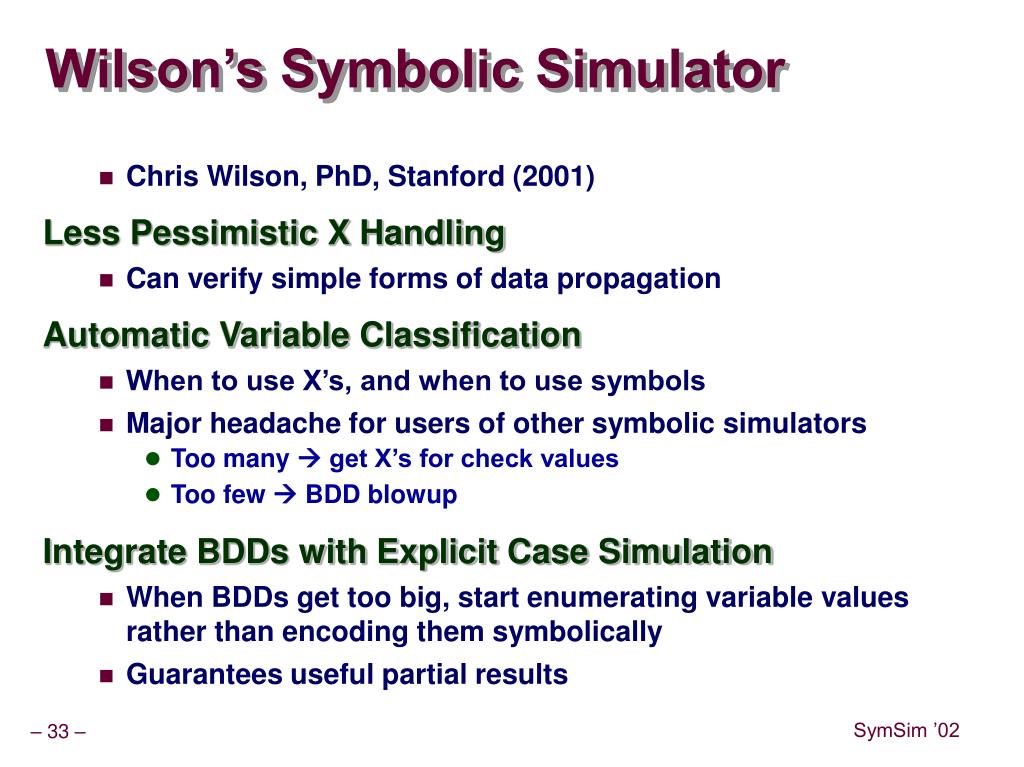 Wilson’s Symbolic Simulator

Chris Wilson, PhD, Stanford (2001)

Less Pessimistic X Handling

Can verify simple forms of data propagation

Automatic Variable Classification

When to use X’s, and when to use symbols

Major headache for users of other symbolic simulators

Too many → get X’s for check values

Too few → BDD blowup

Integrate BDDs with Explicit Case Simulation

When BDDs get too big, start enumerating variable values rather than encoding them symbolically

Guarantees useful partial results

– 33 –

SymSim ’02